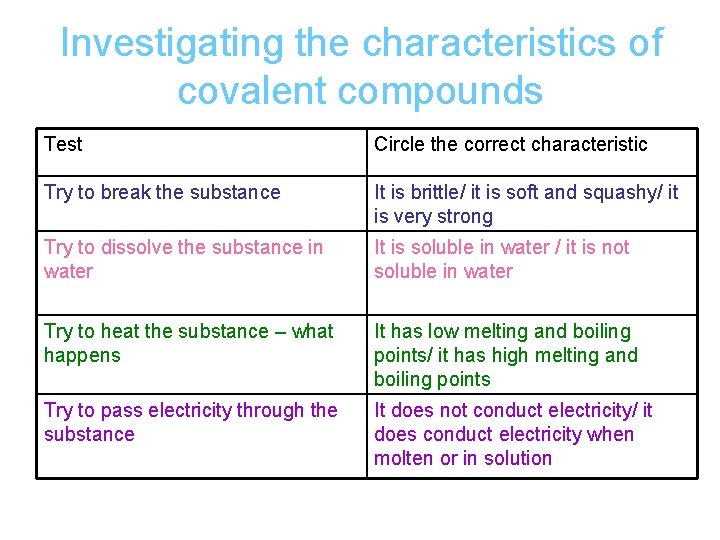 Investigating the characteristics of covalent compounds

| Test | Circle the correct characteristic |
|---|---|
| Try to break the substance | It is brittle/ it is soft and squashy/ it is very strong |
| Try to dissolve the substance in water | It is soluble in water / it is not soluble in water |
| Try to heat the substance – what happens | It has low melting and boiling points/ it has high melting and boiling points |
| Try to pass electricity through the substance | It does not conduct electricity/ it does conduct electricity when molten or in solution |